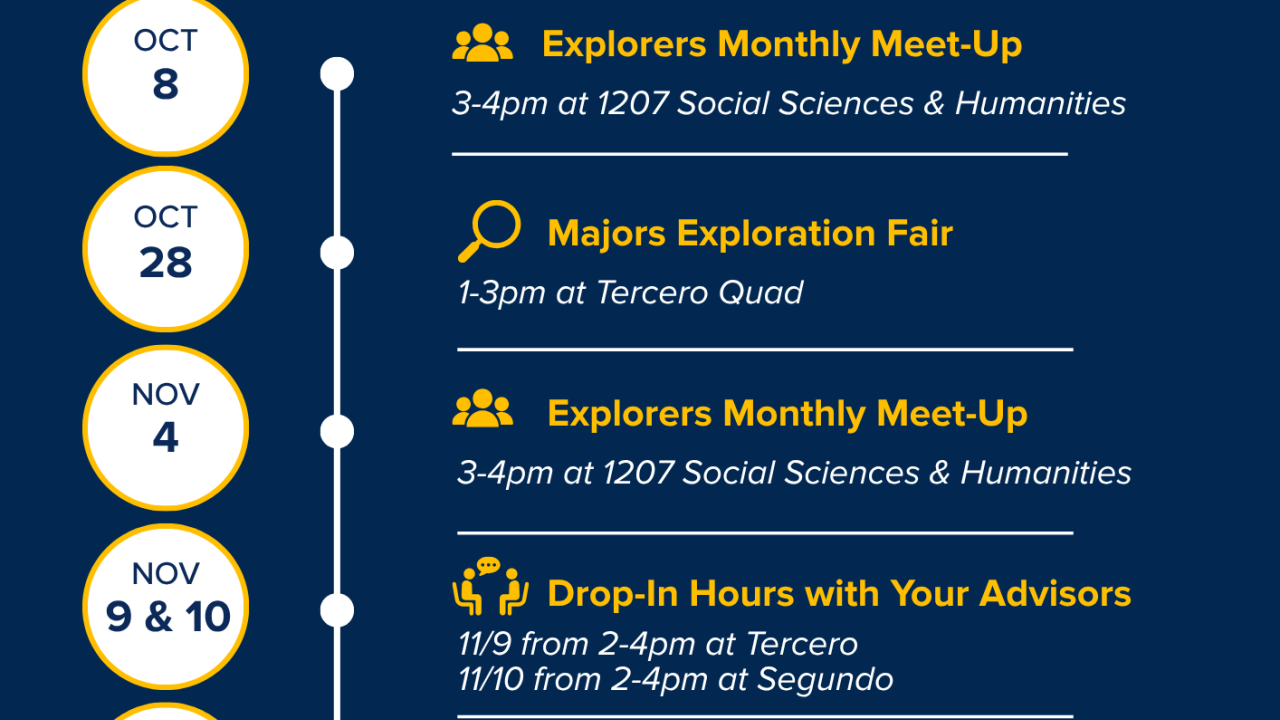 OCT
8

Explorers Monthly Meet-Up

3-4pm at 1207 Social Sciences & Humanities

OCT
28

Majors Exploration Fair

1-3pm at Tercero Quad

NOV
4

Explorers Monthly Meet-Up

3-4pm at 1207 Social Sciences & Humanities

NOV
9 & 10

Drop-In Hours with Your Advisors

11/9 from 2-4pm at Tercero
11/10 from 2-4pm at Segundo